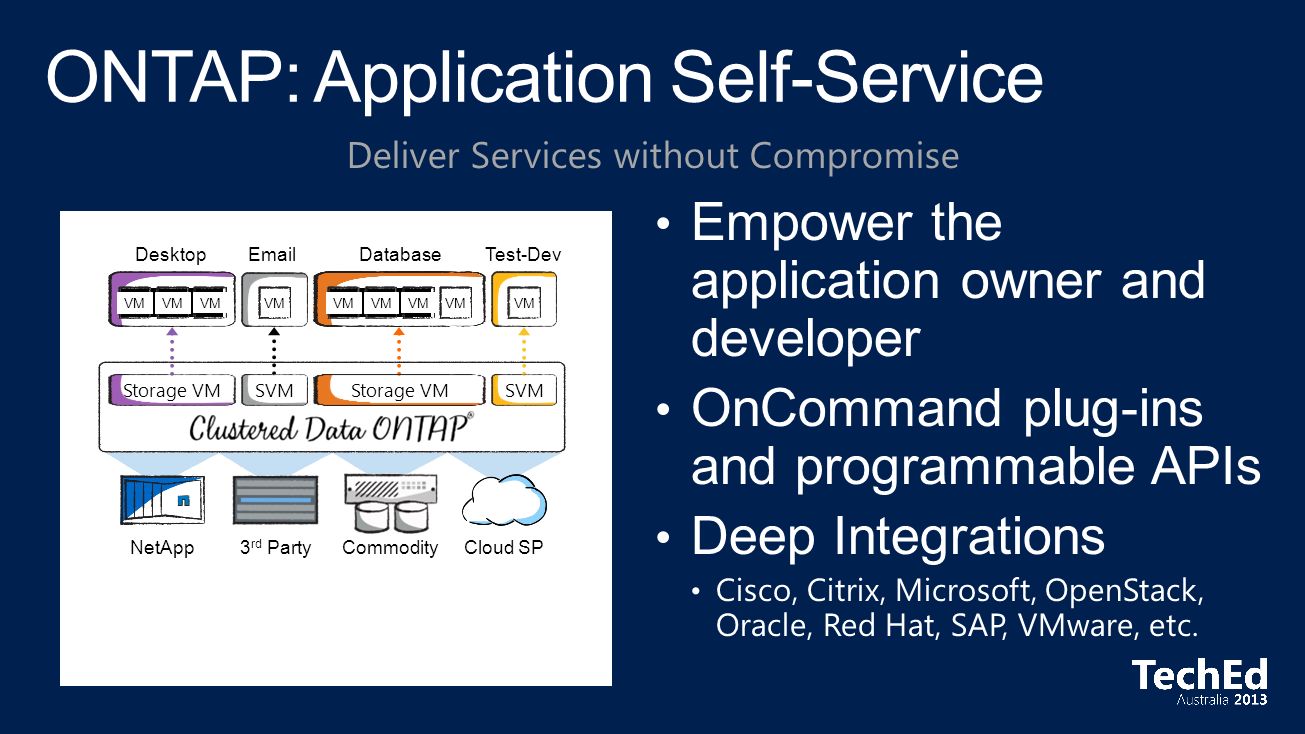 ONTAP: Application Self-Service

Deliver Services without Compromise

Desktop Email Database Test-Dev

VM VM VM VM VM VM VM VM VM

Storage VM SVM Storage VM SVM

Clustered Data ONTAP®

NetApp 3rd Party Commodity Cloud SP

• Empower the application owner and developer
• OnCommand plug-ins and programmable APIs
• Deep Integrations
  • Cisco, Citrix, Microsoft, OpenStack, Oracle, Red Hat, SAP, VMware, etc.

TechEd Australia 2013